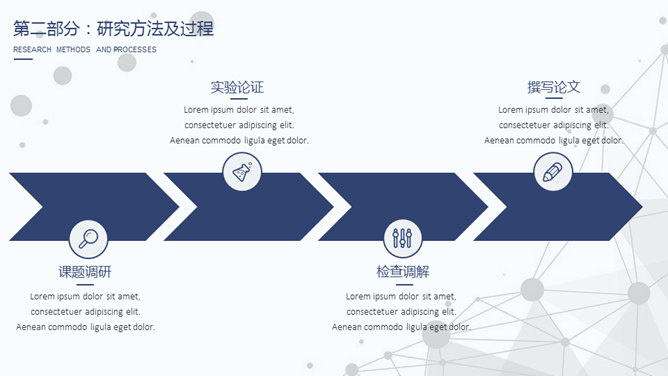 第二部分：研究方法及过程
RESEARCH METHODS AND PROCESSES

实验论证
Lorem ipsum dolor sit amet, consectetuer adipiscing elit. Aenean commodo ligula eget dolor.

撰写论文
Lorem ipsum dolor sit amet, consectetuer adipiscing elit. Aenean commodo ligula eget dolor.

课题调研
Lorem ipsum dolor sit amet, consectetuer adipiscing elit. Aenean commodo ligula eget dolor.

检查调解
Lorem ipsum dolor sit amet, consectetuer adipiscing elit. Aenean commodo ligula eget dolor.